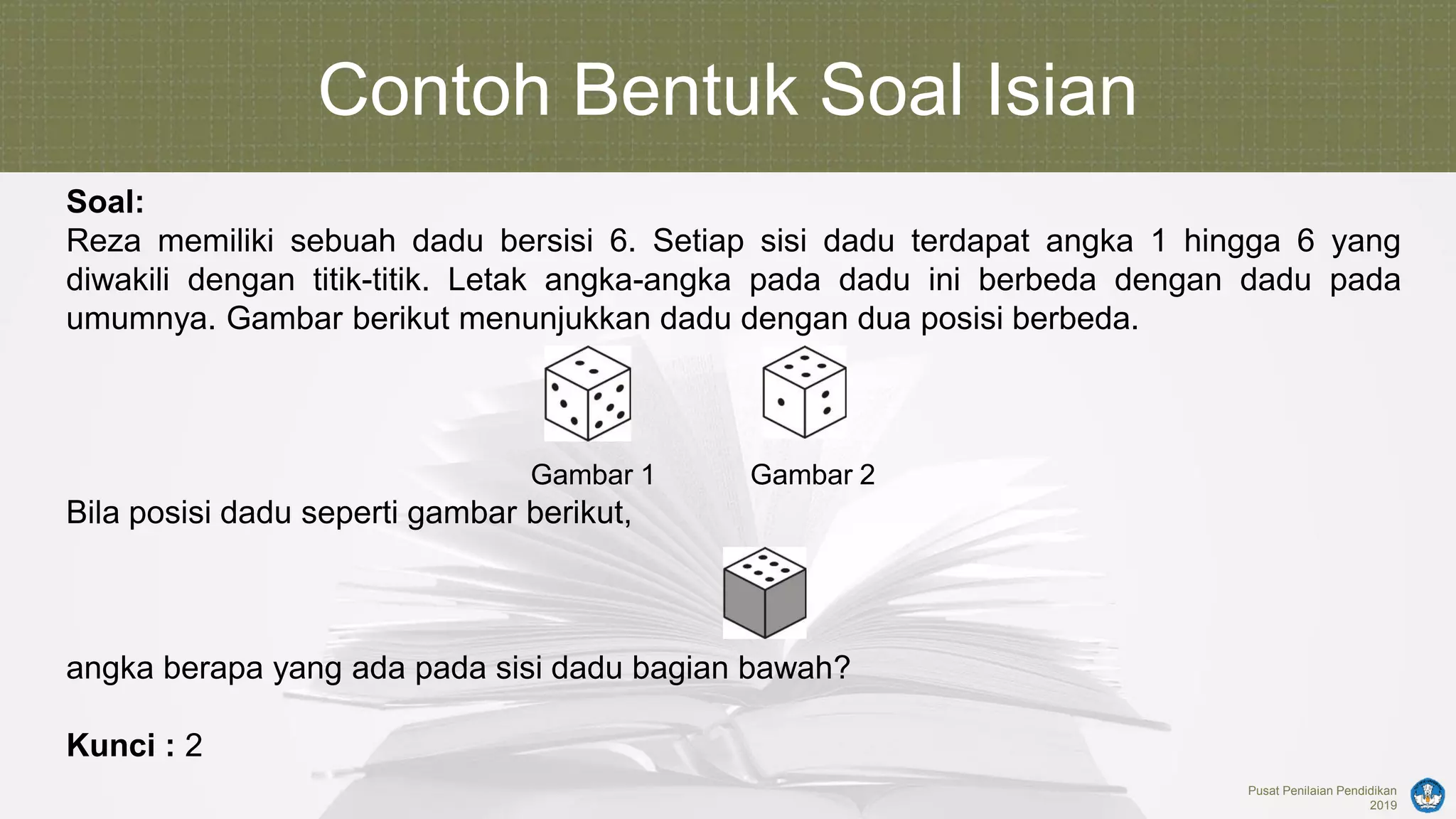 Contoh Bentuk Soal Isian

Soal:
Reza memiliki sebuah dadu bersisi 6. Setiap sisi dadu terdapat angka 1 hingga 6 yang diwakili dengan titik-titik. Letak angka-angka pada dadu ini berbeda dengan dadu pada umumnya. Gambar berikut menunjukkan dadu dengan dua posisi berbeda.

Gambar 1 Gambar 2

Bila posisi dadu seperti gambar berikut,

angka berapa yang ada pada sisi dadu bagian bawah?

Kunci : 2

Pusat Penilaian Pendidikan
2019